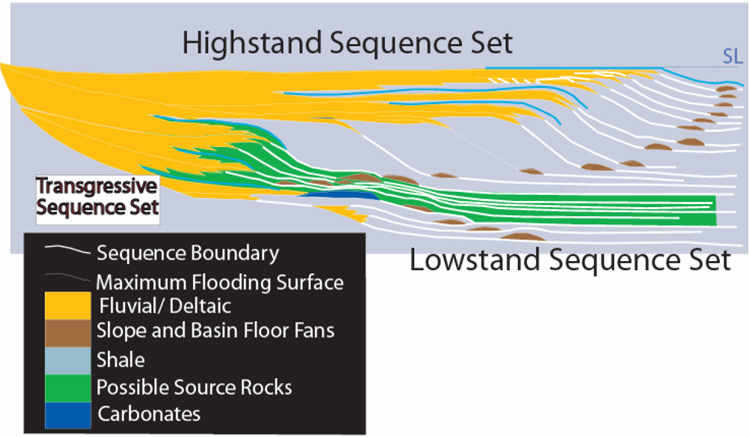 Highstand Sequence Set

SL

Transgressive Sequence Set

Lowstand Sequence Set

Sequence Boundary
Maximum Flooding Surface
Fluvial/ Deltaic
Slope and Basin Floor Fans
Shale
Possible Source Rocks
Carbonates